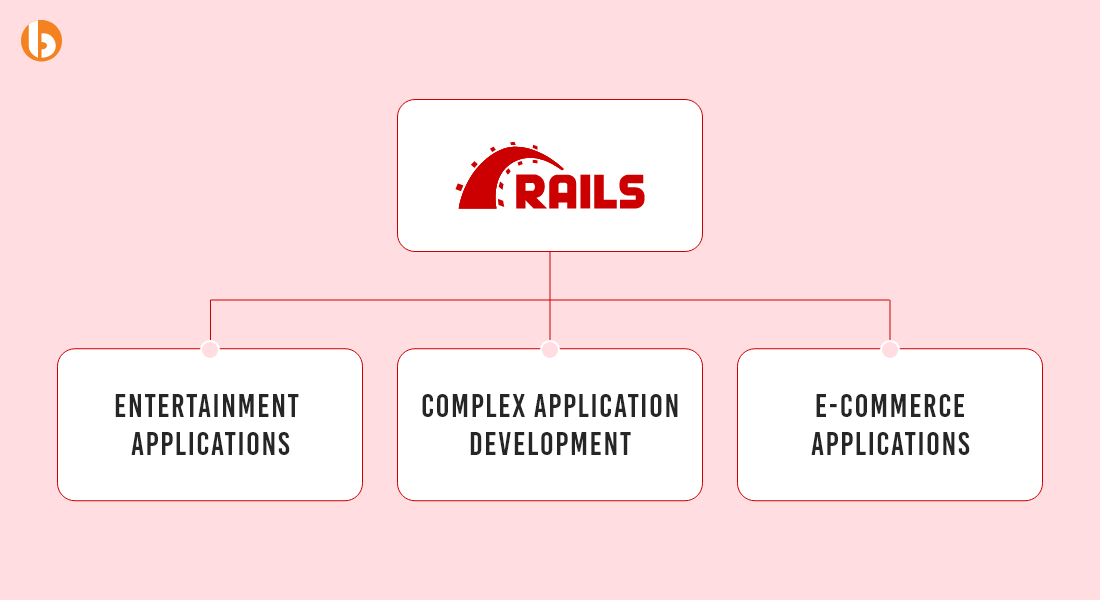 RAILS

ENTERTAINMENT APPLICATIONS

COMPLEX APPLICATION DEVELOPMENT

E-COMMERCE APPLICATIONS